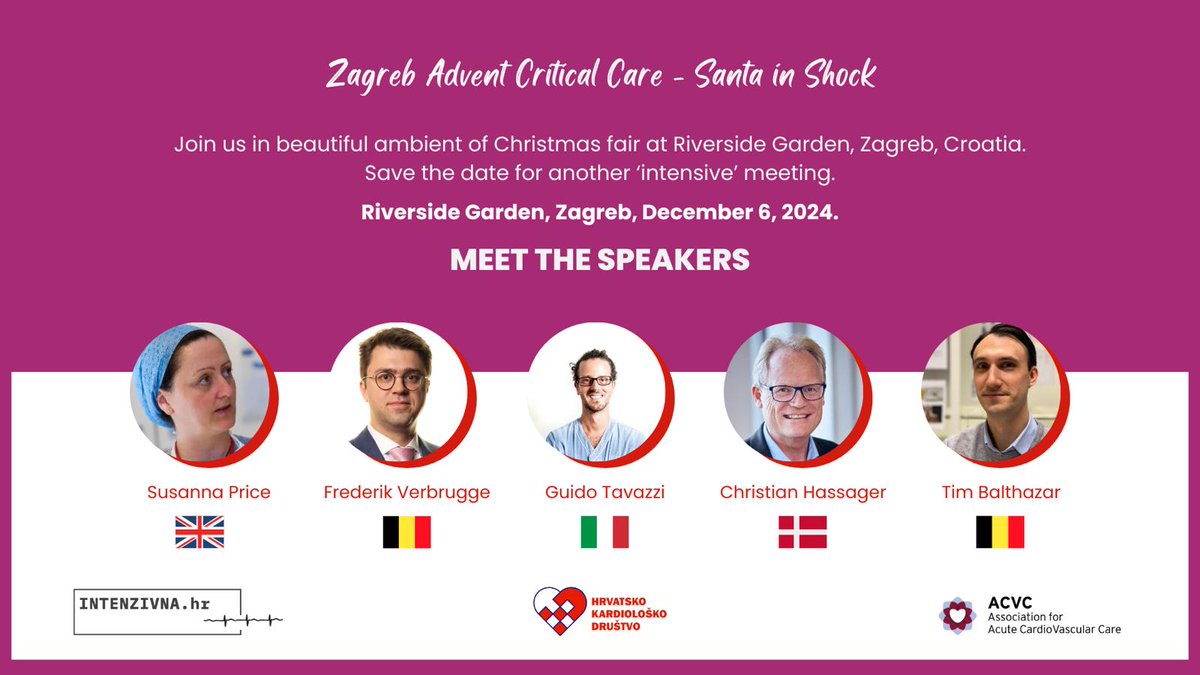 Zagreb Advent Critical Care - Santa in Shock

Join us in beautiful ambient of Christmas fair at Riverside Garden, Zagreb, Croatia. Save the date for another 'intensive' meeting.

Riverside Garden, Zagreb, December 6, 2024.

MEET THE SPEAKERS

Susanna Price

Frederik Verbrugge

Guido Tavazzi

Christian Hassager

Tim Balthazar

INTENZIVNA.hr

HRVATSKO KARDIOLOŠKO DRUŠTVO

ACVC Association for Acute CardioVascular Care